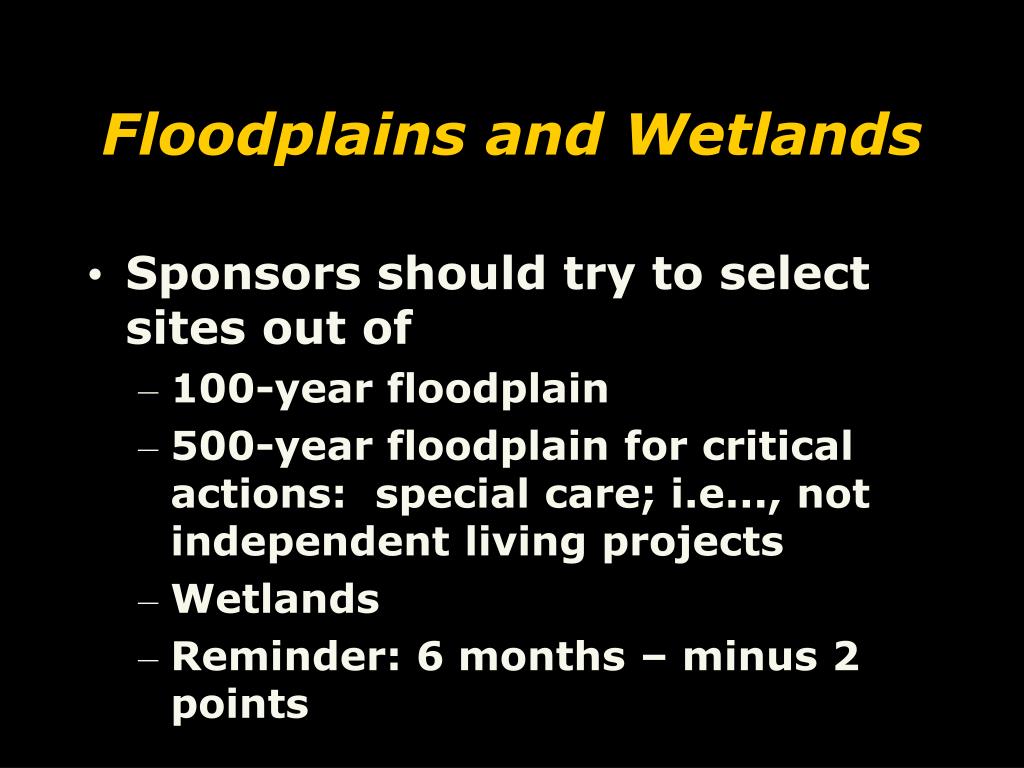 Floodplains and Wetlands

• Sponsors should try to select sites out of
– 100-year floodplain
– 500-year floodplain for critical actions: special care; i.e…, not independent living projects
– Wetlands
– Reminder: 6 months – minus 2 points